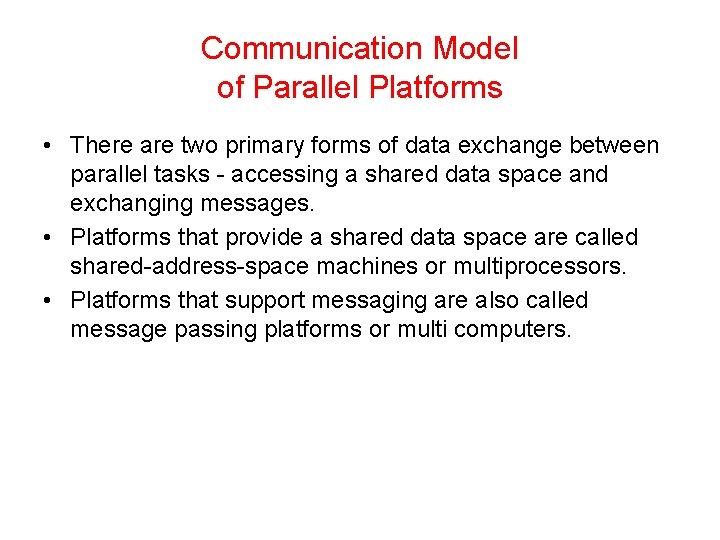 Communication Model of Parallel Platforms

• There are two primary forms of data exchange between parallel tasks - accessing a shared data space and exchanging messages.

• Platforms that provide a shared data space are called shared-address-space machines or multiprocessors.

• Platforms that support messaging are also called message passing platforms or multi computers.